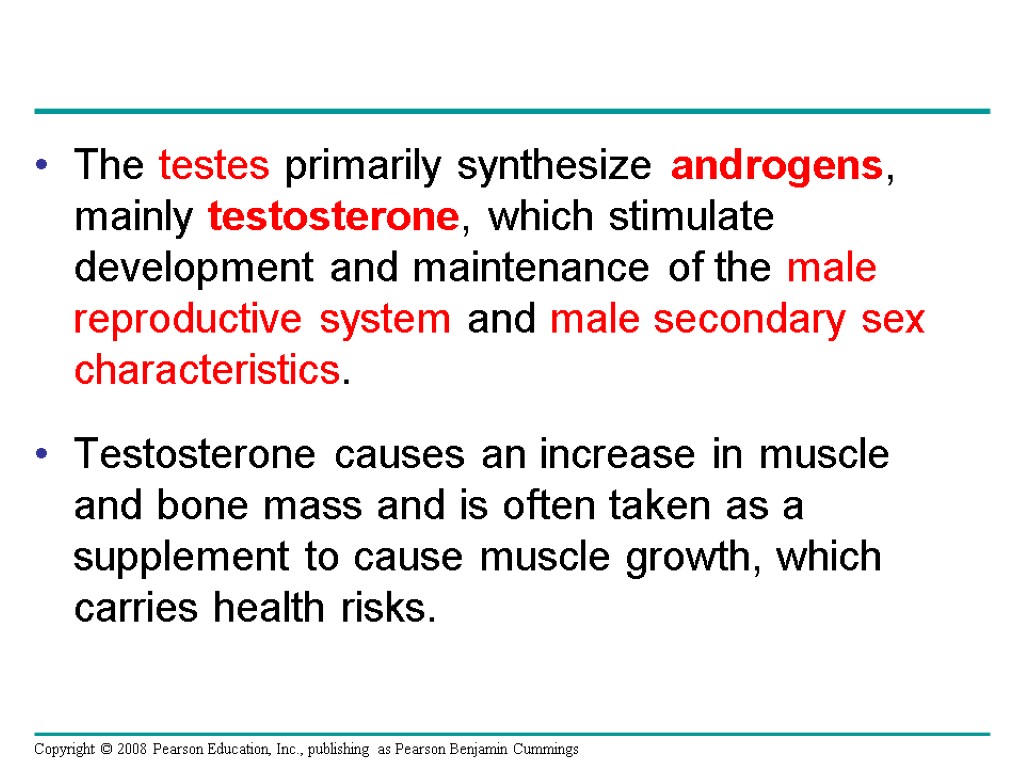 • The testes primarily synthesize androgens, mainly testosterone, which stimulate development and maintenance of the male reproductive system and male secondary sex characteristics.

• Testosterone causes an increase in muscle and bone mass and is often taken as a supplement to cause muscle growth, which carries health risks.

Copyright © 2008 Pearson Education, Inc., publishing as Pearson Benjamin Cummings